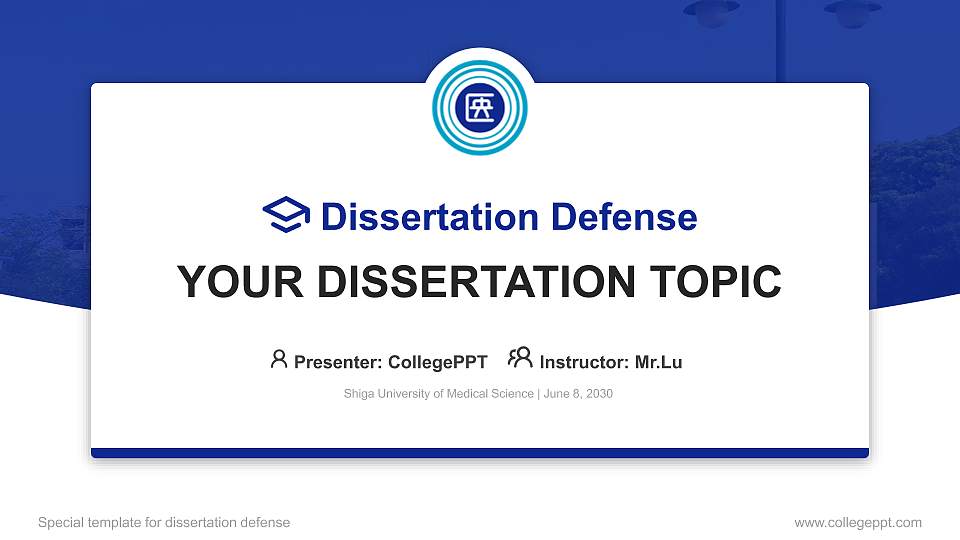 医

Dissertation Defense

YOUR DISSERTATION TOPIC

Presenter: CollegePPT Instructor: Mr.Lu

Shiga University of Medical Science | June 8, 2030

Special template for dissertation defense

www.collegeppt.com